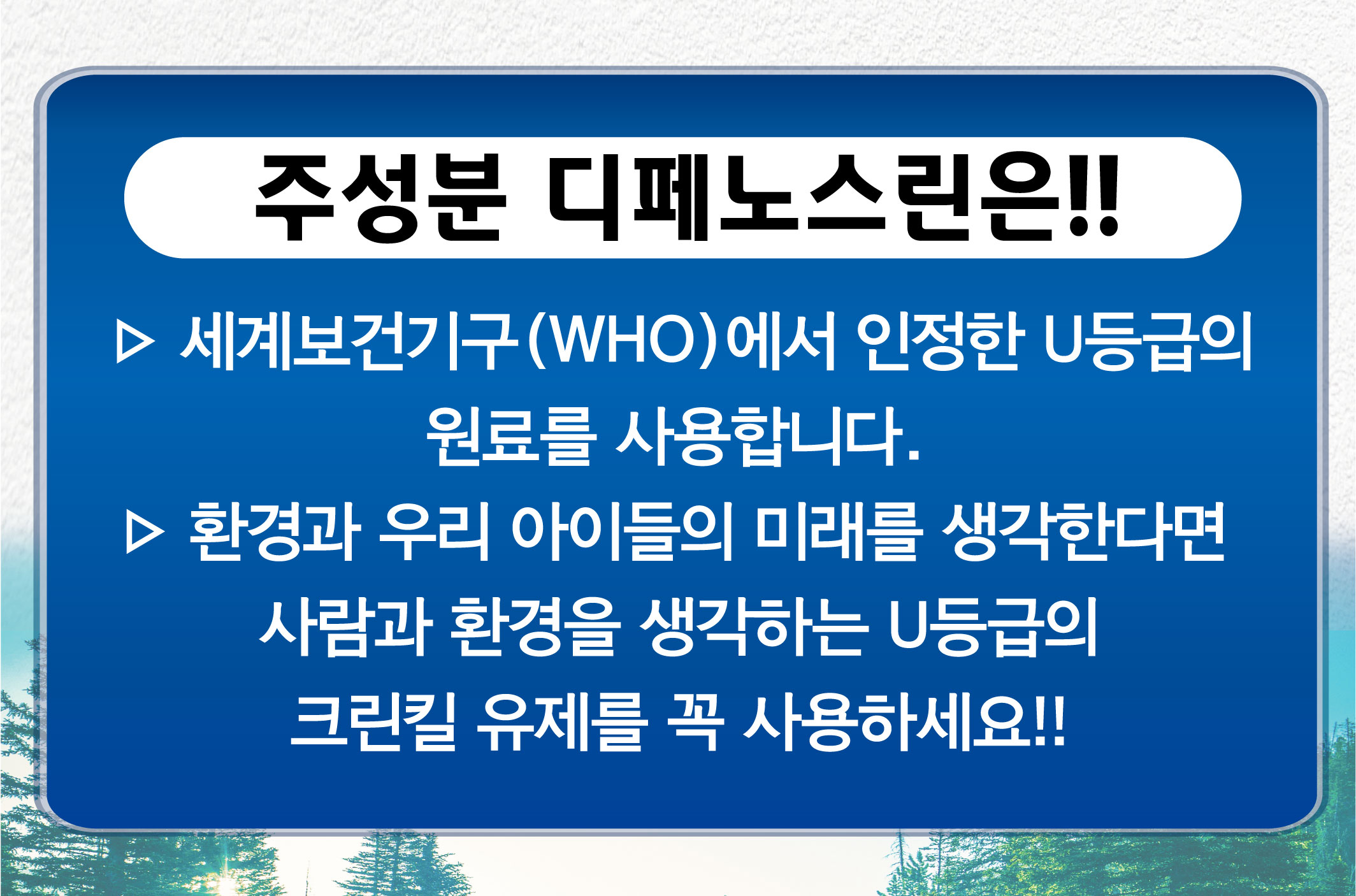 주성분 디페노스린은!!

▷ 세계보건기구(WHO)에서 인정한 U등급의 원료를 사용합니다.

▷ 환경과 우리 아이들의 미래를 생각한다면 사람과 환경을 생각하는 U등급의 크린킬 유제를 꼭 사용하세요!!